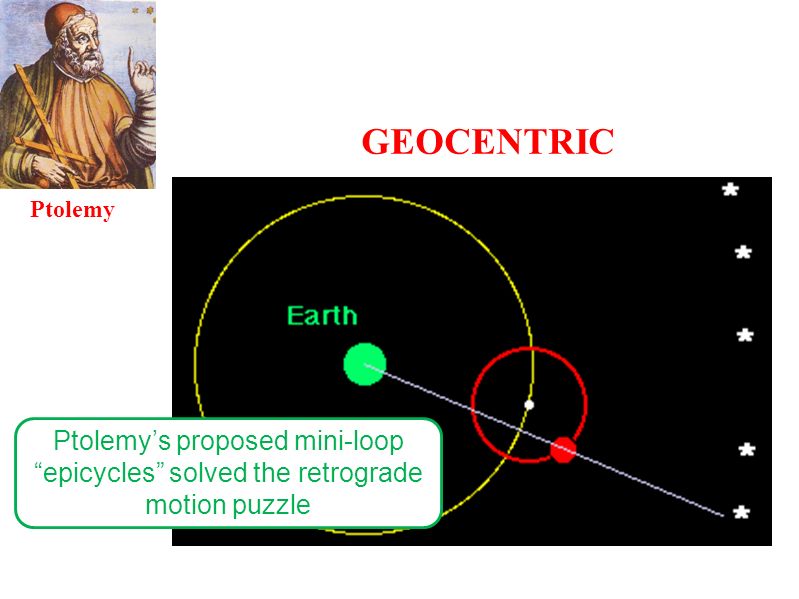 Ptolemy

GEOCENTRIC

Earth

Ptolemy's proposed mini-loop "epicycles" solved the retrograde motion puzzle